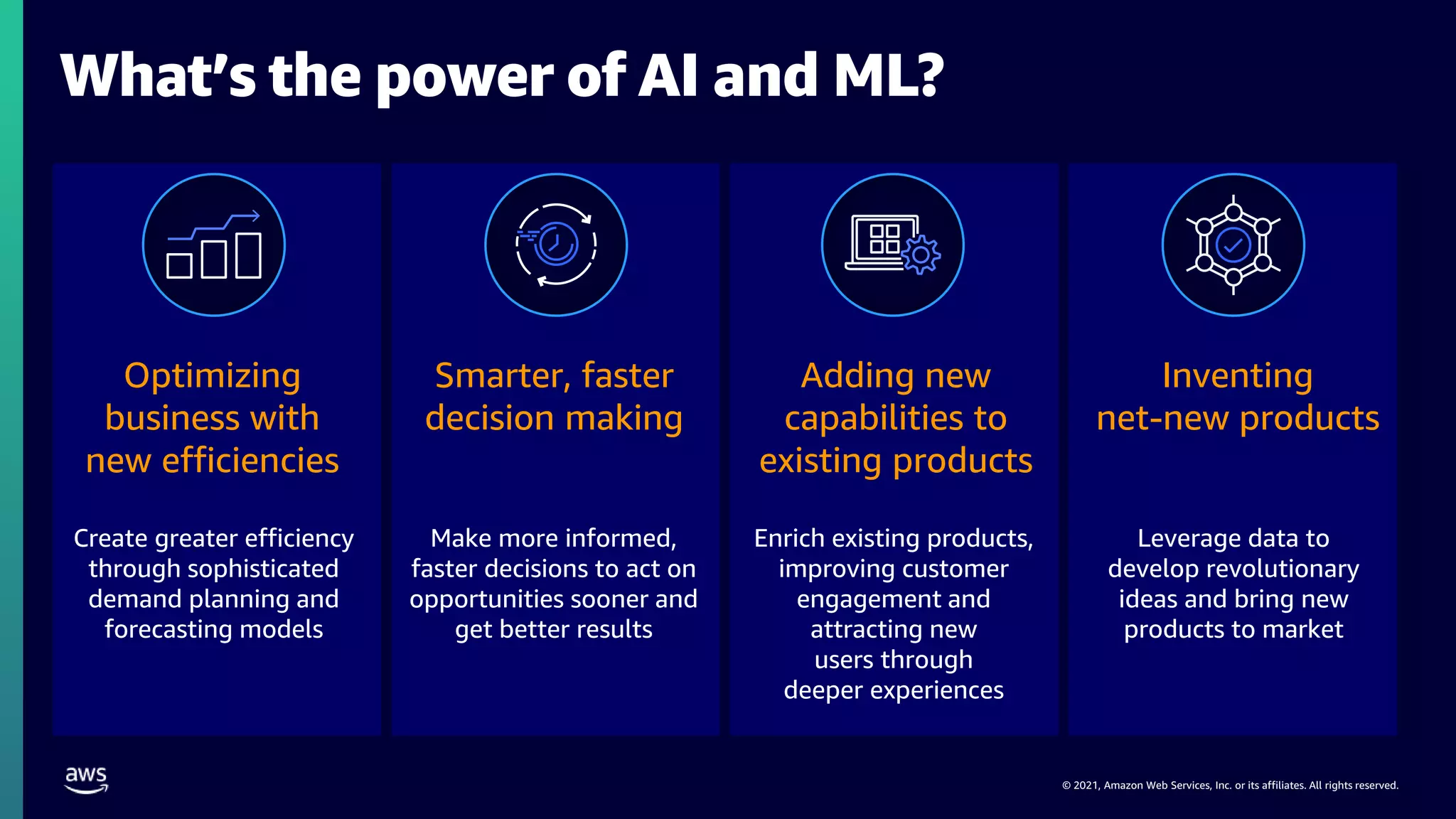 What's the power of AI and ML?

Optimizing business with new efficiencies

Create greater efficiency through sophisticated demand planning and forecasting models

Smarter, faster decision making

Make more informed, faster decisions to act on opportunities sooner and get better results

Adding new capabilities to existing products

Enrich existing products, improving customer engagement and attracting new users through deeper experiences

Inventing net-new products

Leverage data to develop revolutionary ideas and bring new products to market

aws

© 2021, Amazon Web Services, Inc. or its affiliates. All rights reserved.